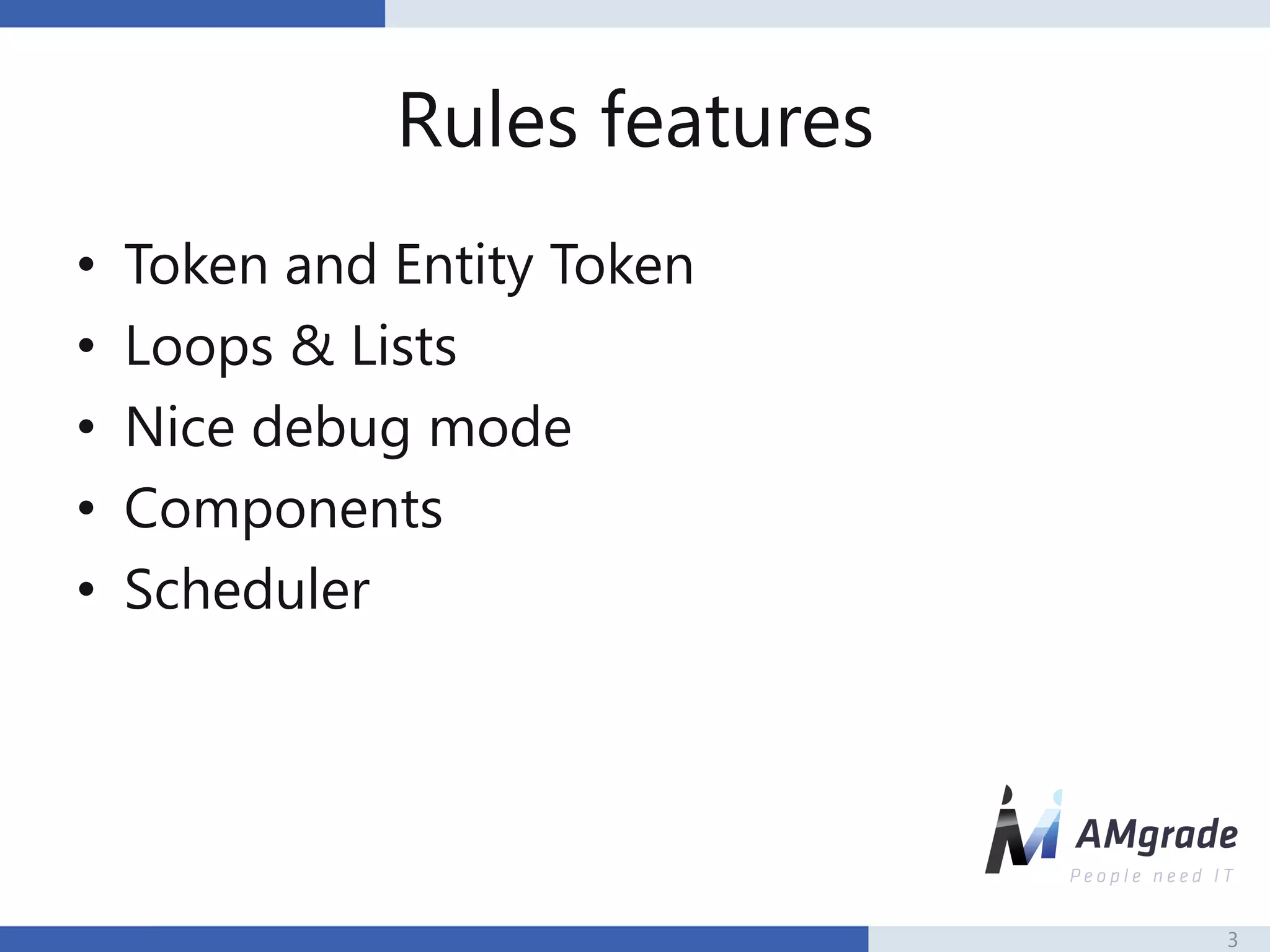 Rules features

• Token and Entity Token
• Loops & Lists
• Nice debug mode
• Components
• Scheduler

AMgrade
People need IT

3